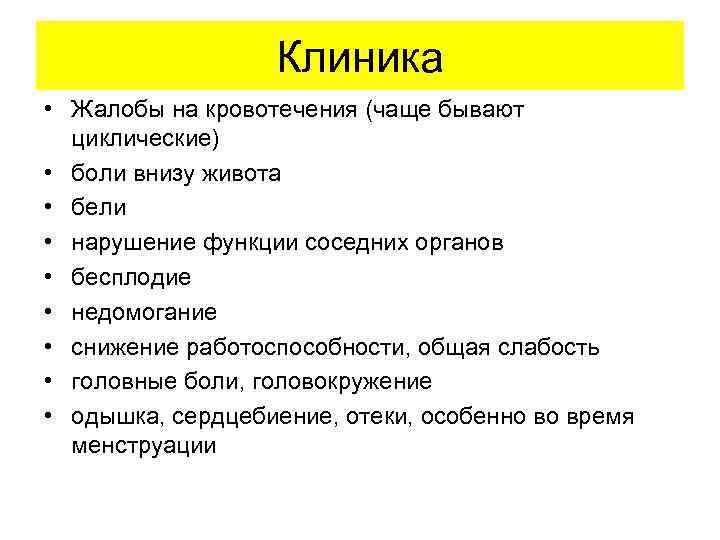 Клиника

• Жалобы на кровотечения (чаще бывают циклические)
• боли внизу живота
• бели
• нарушение функции соседних органов
• бесплодие
• недомогание
• снижение работоспособности, общая слабость
• головные боли, головокружение
• одышка, сердцебиение, отеки, особенно во время менструации